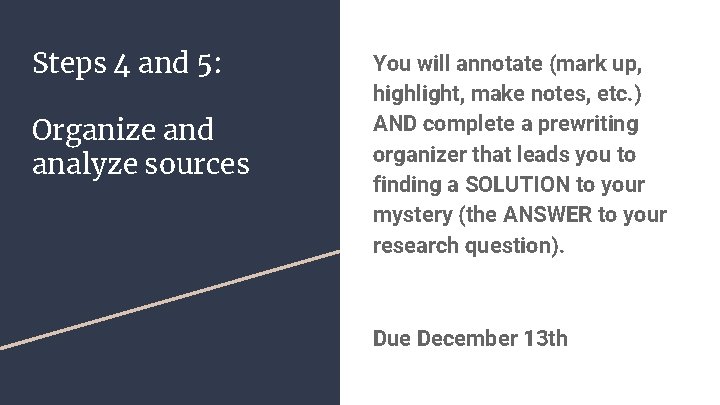 Steps 4 and 5:

Organize and analyze sources

You will annotate (mark up, highlight, make notes, etc.) AND complete a prewriting organizer that leads you to finding a SOLUTION to your mystery (the ANSWER to your research question).

Due December 13th